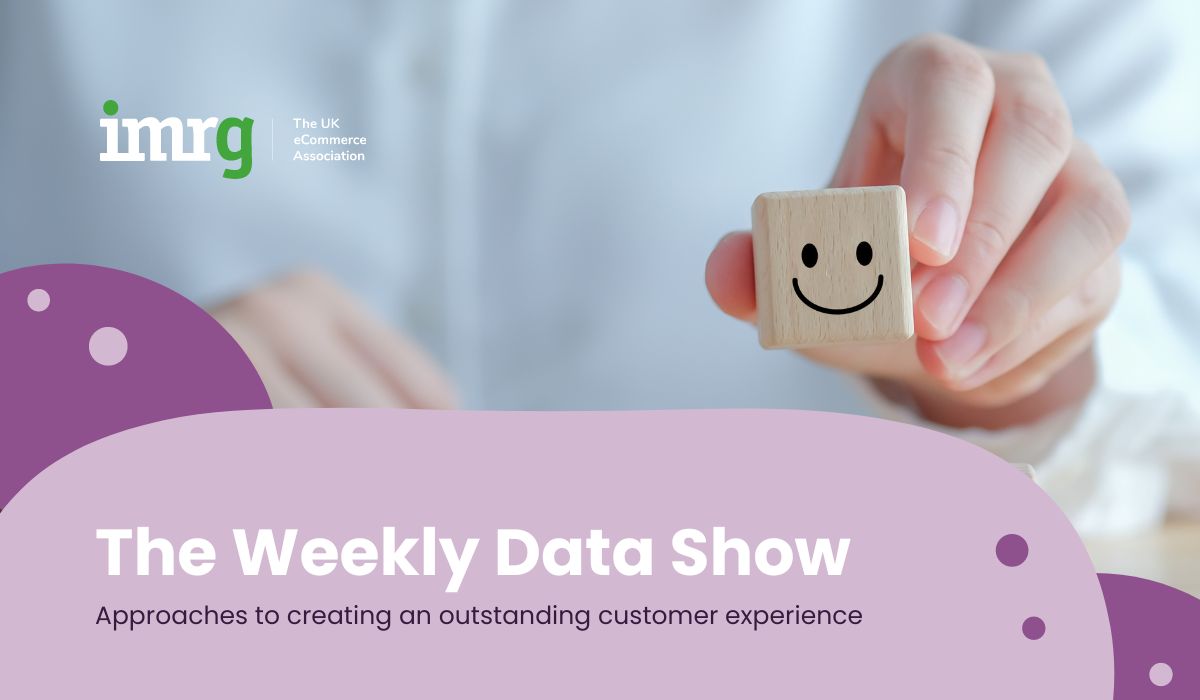 imrg

The UK eCommerce Association

The Weekly Data Show

Approaches to creating an outstanding customer experience